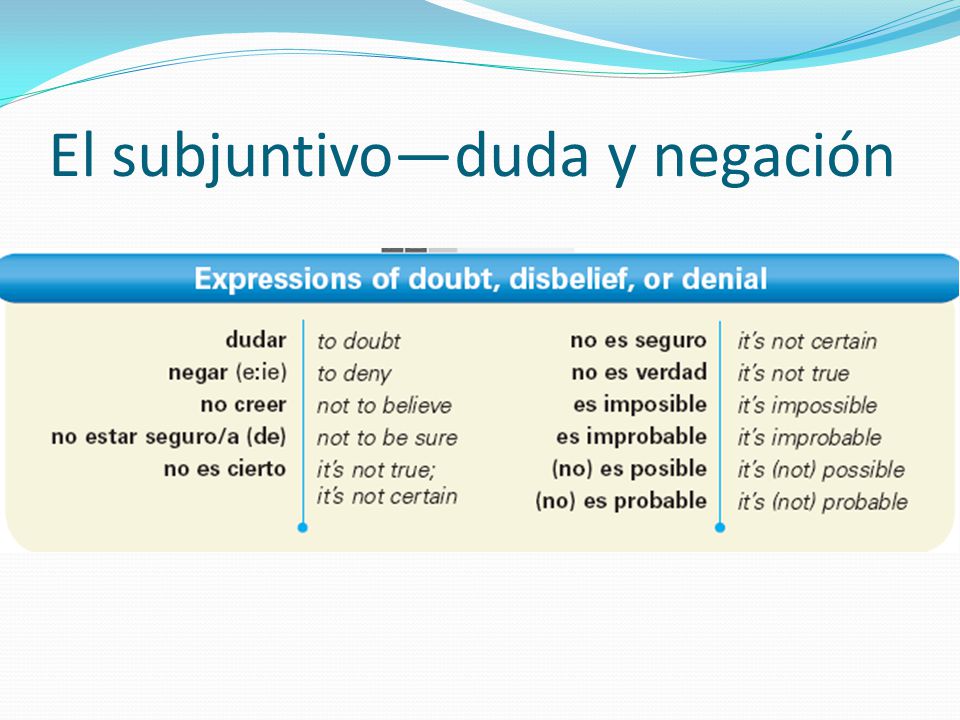 El subjuntivo—duda y negación

Expressions of doubt, disbelief, or denial

| | | | |
|---|---|---|---|
| dudar | to doubt | no es seguro | it's not certain |
| negar (e:ie) | to deny | no es verdad | it's not true |
| no creer | not to believe | es imposible | it's impossible |
| no estar seguro/a (de) | not to be sure | es improbable | it's improbable |
| no es cierto | it's not true; it's not certain | (no) es posible | it's (not) possible |
| | | (no) es probable | it's (not) probable |